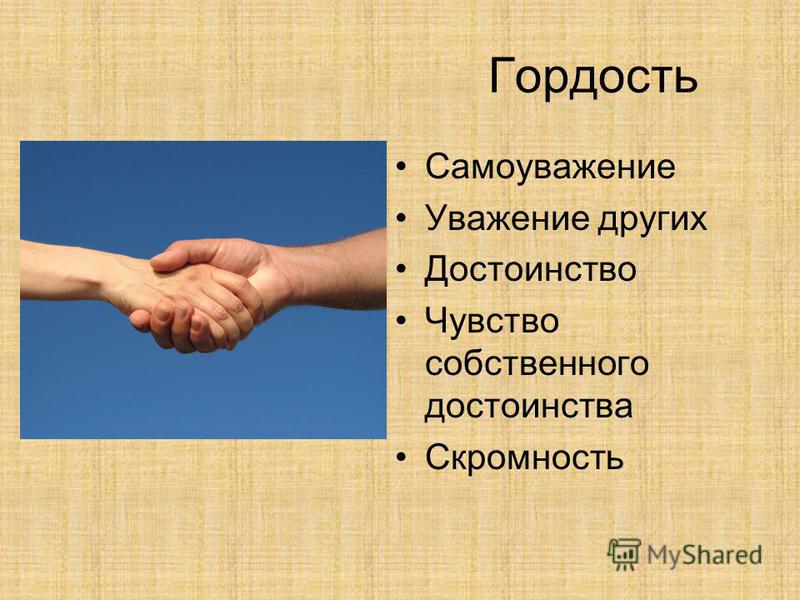 Гордость

• Самоуважение
• Уважение других
• Достоинство
• Чувство собственного достоинства
• Скромность

MyShared